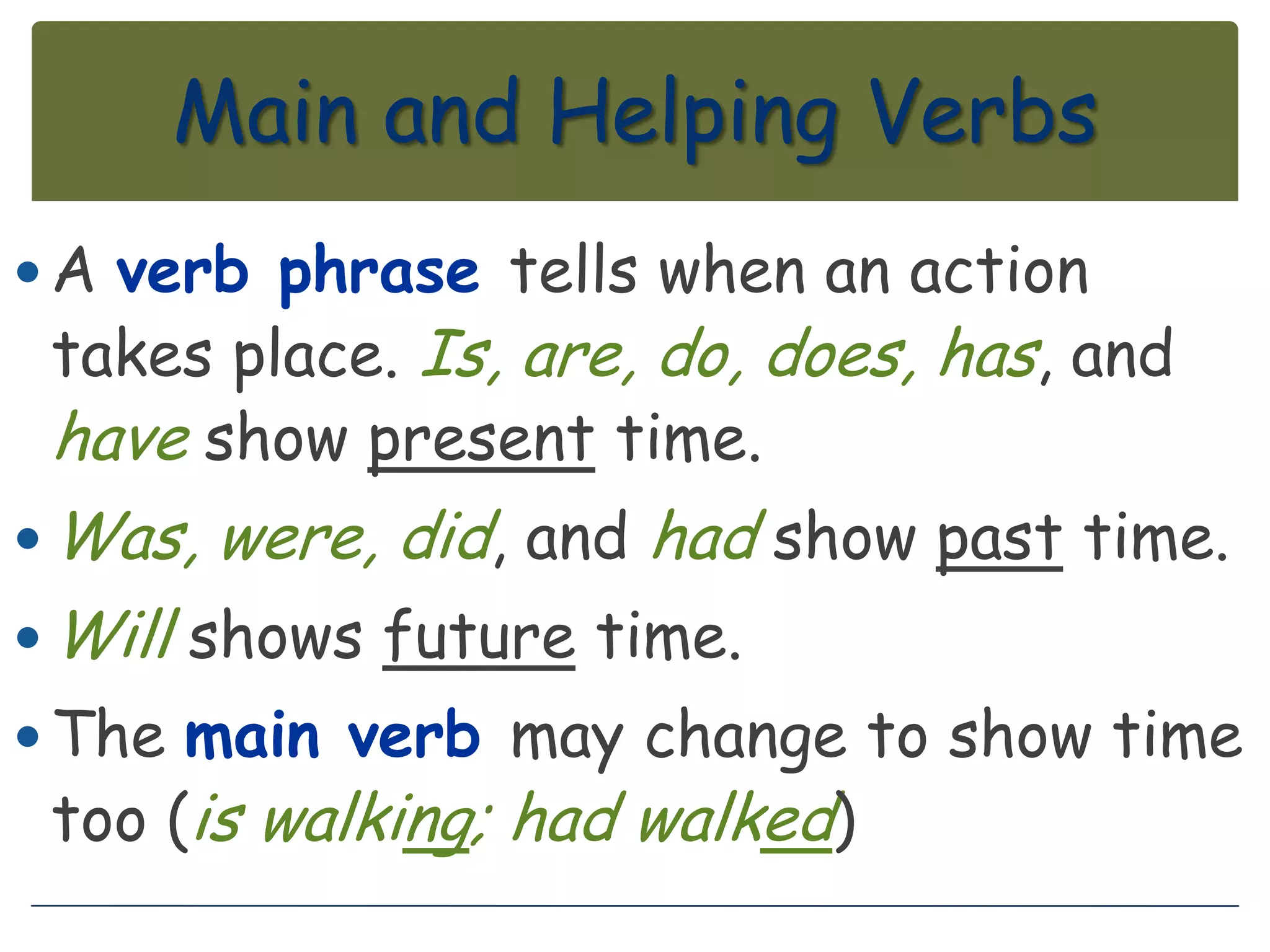 Main and Helping Verbs

• A verb phrase tells when an action takes place. Is, are, do, does, has, and have show present time.

• Was, were, did, and had show past time.

• Will shows future time.

• The main verb may change to show time too (is walking; had walked)